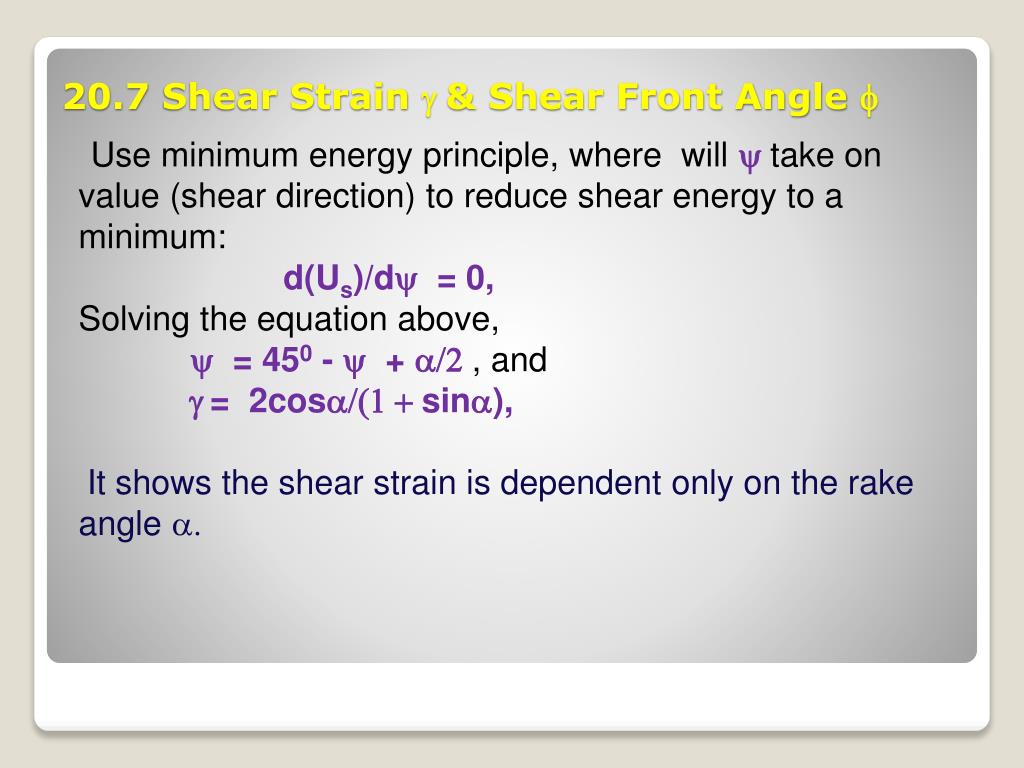 20.7 Shear Strain $\gamma$ & Shear Front Angle $\phi$

Use minimum energy principle, where will $\psi$ take on value (shear direction) to reduce shear energy to a minimum:

$d(U_s)/d\psi = 0,$

Solving the equation above,

$\psi = 45^0 - \psi + \alpha/2$ , and

$\gamma = 2\cos\alpha/(1 + \sin\alpha),$

It shows the shear strain is dependent only on the rake angle $\alpha$.